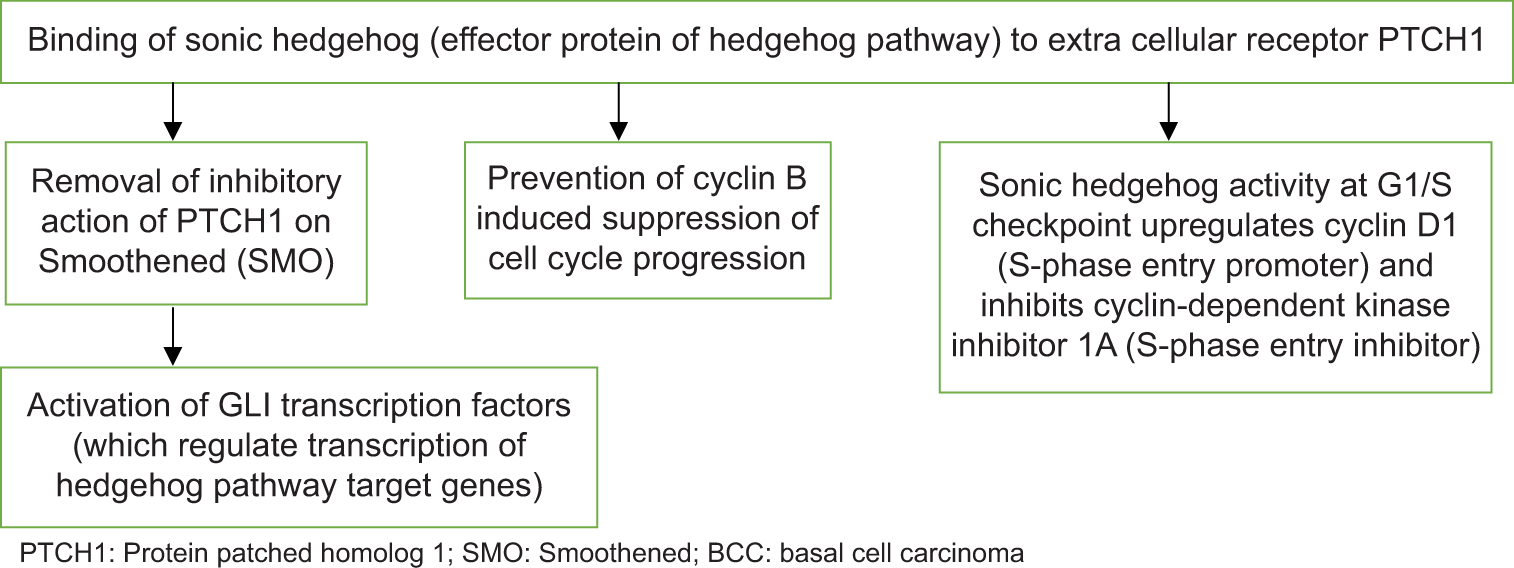 Binding of sonic hedgehog (effector protein of hedgehog pathway) to extra cellular receptor PTCH1

Removal of inhibitory action of PTCH1 on Smoothened (SMO)

Activation of GLI transcription factors (which regulate transcription of hedgehog pathway target genes)

Prevention of cyclin B induced suppression of cell cycle progression

Sonic hedgehog activity at G1/S checkpoint upregulates cyclin D1 (S-phase entry promoter) and inhibits cyclin-dependent kinase inhibitor 1A (S-phase entry inhibitor)

PTCH1: Protein patched homolog 1; SMO: Smoothened; BCC: basal cell carcinoma